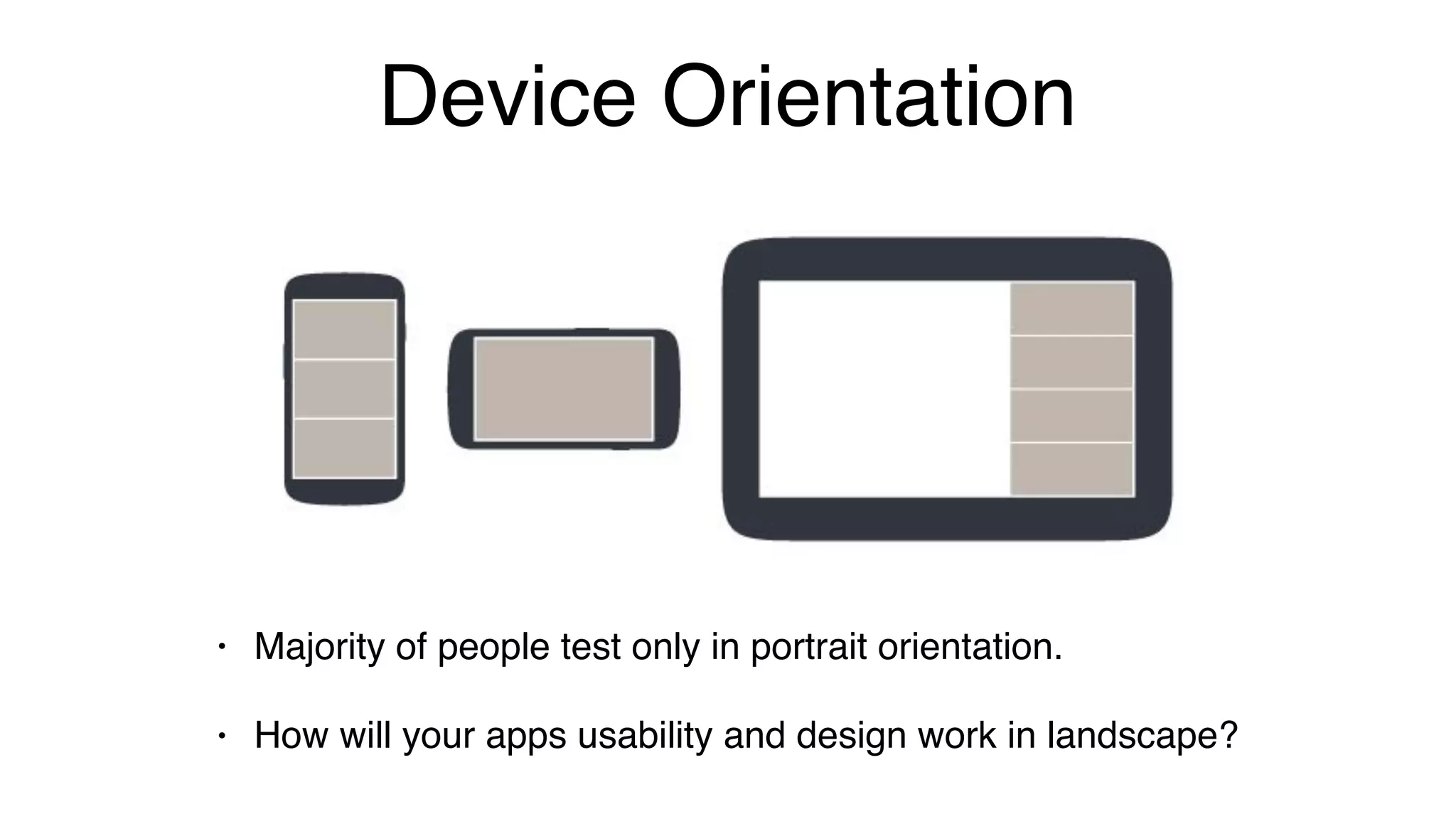 Device Orientation

• Majority of people test only in portrait orientation.

• How will your apps usability and design work in landscape?